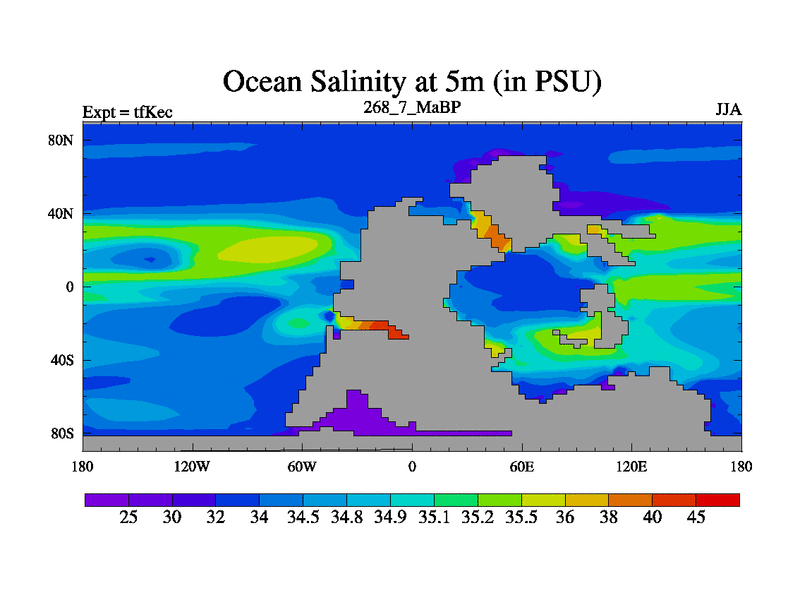 Ocean Salinity at 5m (in PSU)

Expt = tfKec

268_7_MaBP

JJA

80N
40N
0
40S
80S

180
120W
60W
0
60E
120E
180

25 30 32 34 34.5 34.8 34.9 35.1 35.2 35.5 36 38 40 45